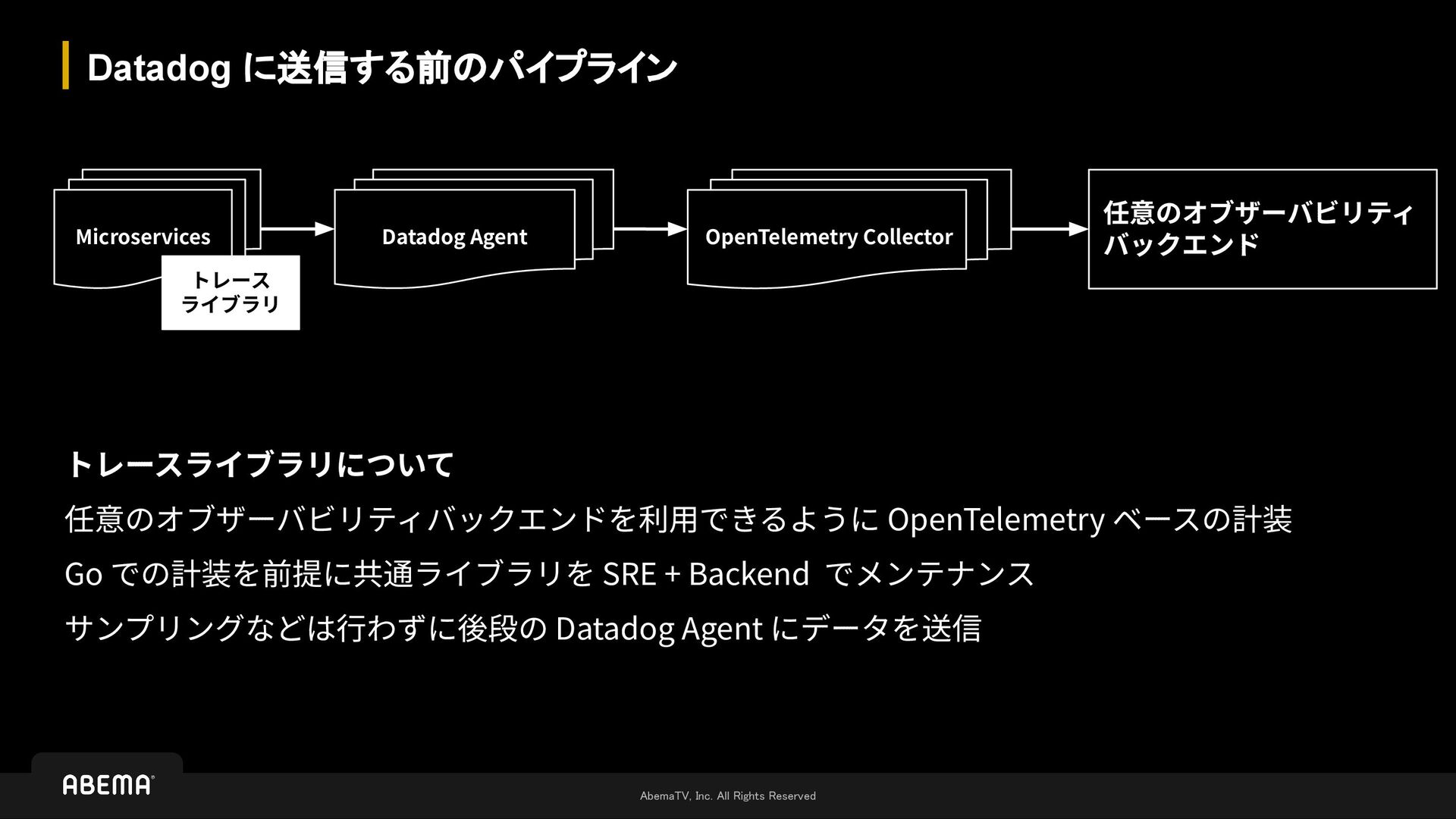 Datadog に送信する前のパイプライン

Microservices

トレース ライブラリ

Datadog Agent

OpenTelemetry Collector

任意のオブザーバビリティ バックエンド

トレースライブラリについて

任意のオブザーバビリティバックエンドを利用できるように OpenTelemetry ベースの計装

Go での計装を前提に共通ライブラリを SRE + Backend でメンテナンス

サンプリングなどは行わずに後段の Datadog Agent にデータを送信

ABEMA

AbemaTV, Inc. All Rights Reserved